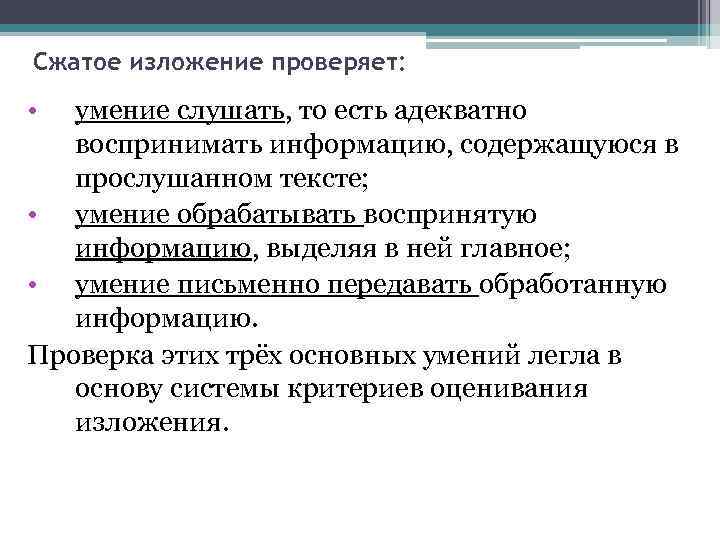 Сжатое изложение проверяет:

• умение слушать, то есть адекватно воспринимать информацию, содержащуюся в прослушанном тексте;
• умение обрабатывать воспринятую информацию, выделяя в ней главное;
• умение письменно передавать обработанную информацию.

Проверка этих трёх основных умений легла в основу системы критериев оценивания изложения.